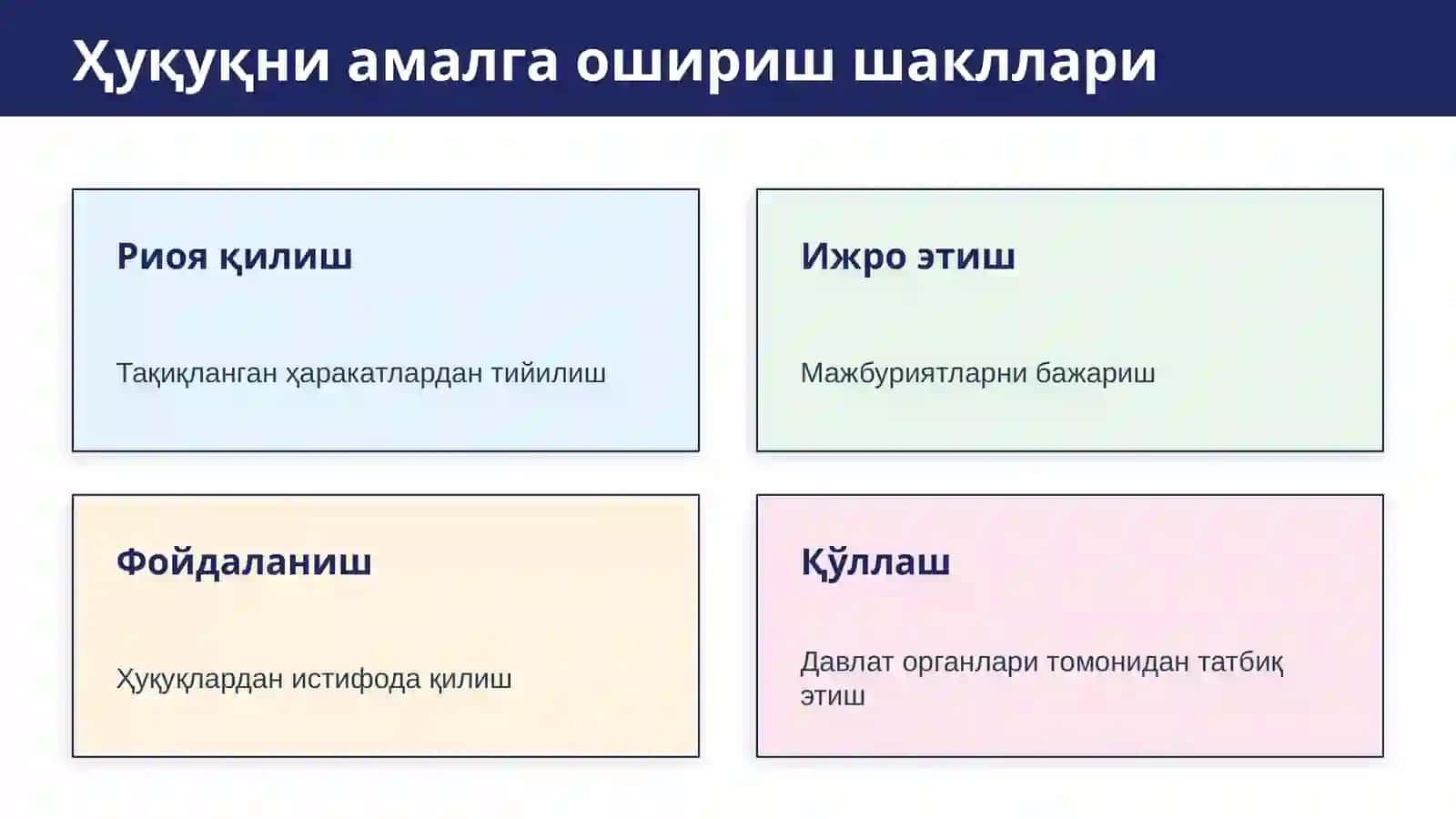 Ҳуқуқни амалга ошириш шакллари

Риоя қилиш

Тақиқланган ҳаракатлардан тийилиш

Ижро этиш

Мажбуриятларни бажариш

Фойдаланиш

Ҳуқуқлардан истифода қилиш

Қўллаш

Давлат органлари томонидан татбиқ этиш